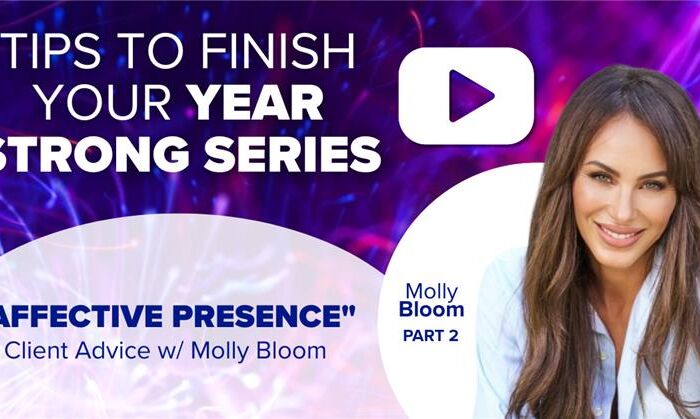 TIPS TO FINISH YOUR YEAR STRONG SERIES

AFFECTIVE PRESENCE"
Client Advice w/ Molly Bloom

Molly
Bloom
PART 2